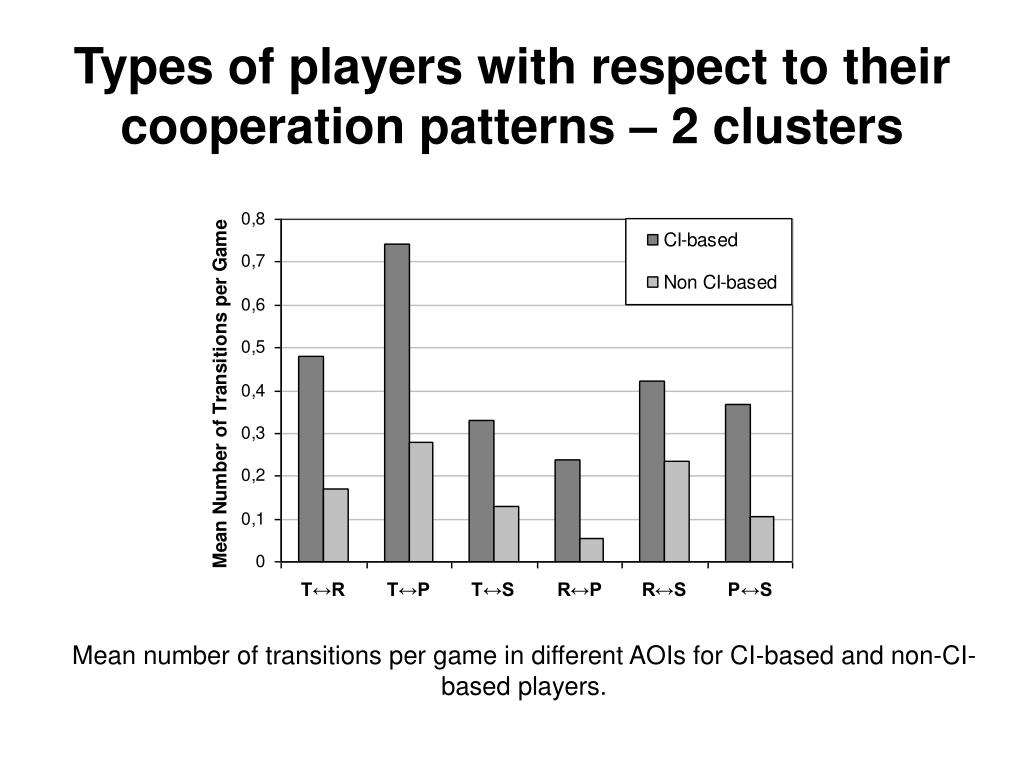 Types of players with respect to their cooperation patterns – 2 clusters

Mean Number of Transitions per Game

0,8
0,7
0,6
0,5
0,4
0,3
0,2
0,1
0

CI-based
Non CI-based

T↔R
T↔P
T↔S
R↔P
R↔S
P↔S

Mean number of transitions per game in different AOIs for CI-based and non-CI-based players.